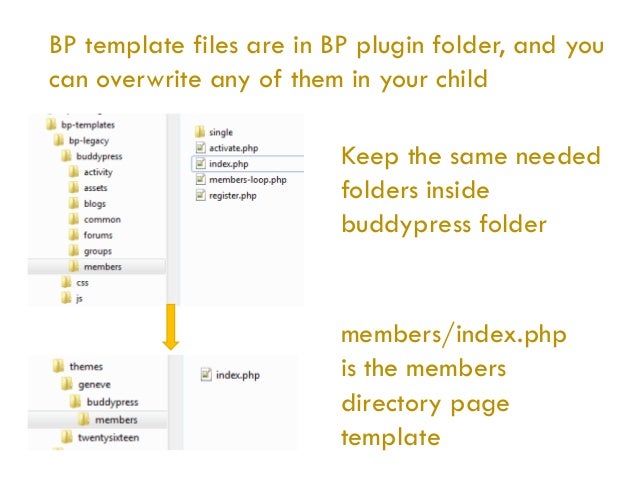 BP template files are in BP plugin folder, and you can overwrite any of them in your child

bp-templates
bp-legacy
buddypress
activity
assets
blogs
common
forums
groups
members
css
js

single
activate.php
index.php
members-loop.php
register.php

Keep the same needed folders inside buddypress folder

themes
geneve
buddypress
members
twentysixteen

index.php

members/index.php is the members directory page template